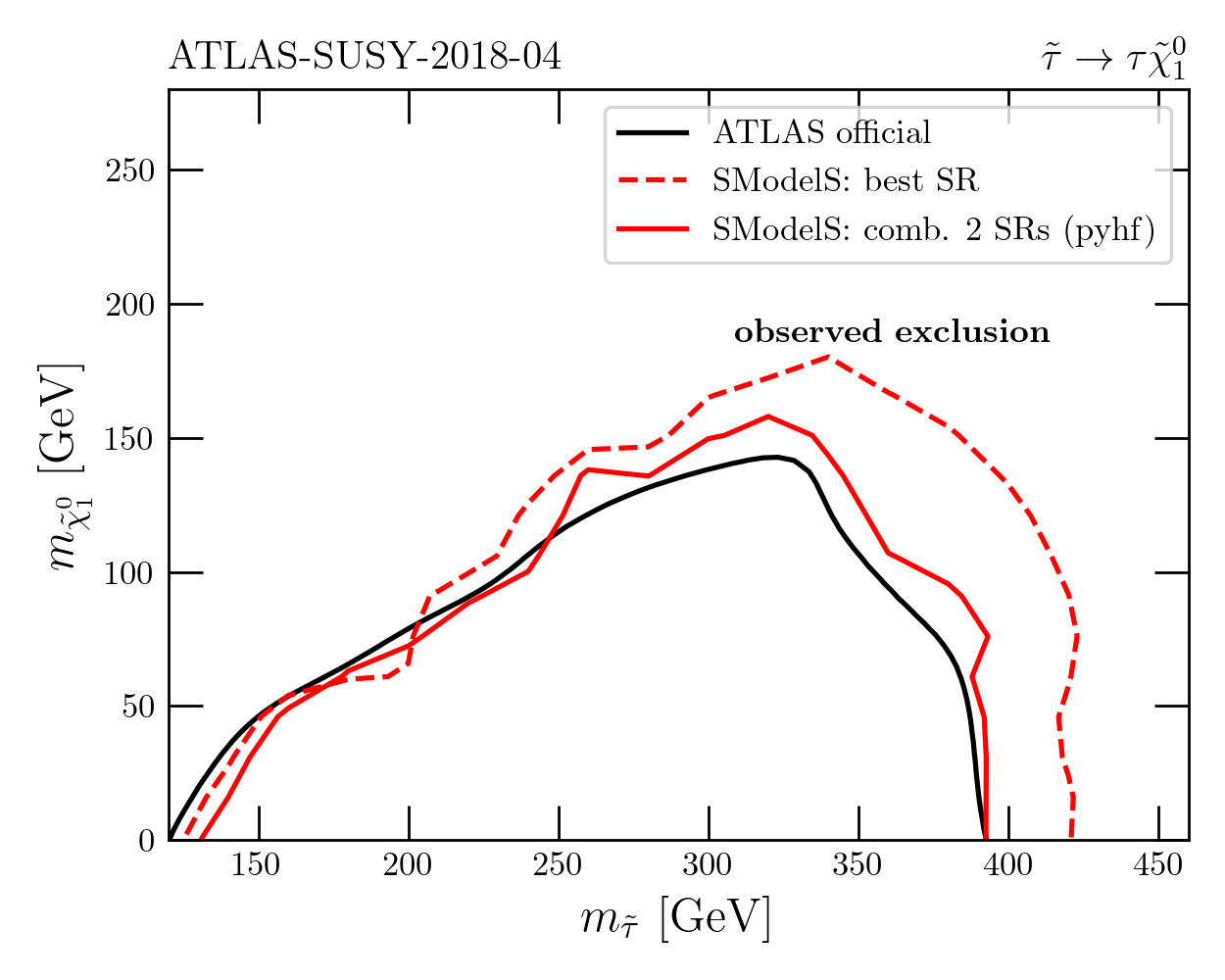 ATLAS-SUSY-2018-04

$\tilde{\tau} \to \tau\tilde{\chi}_1^0$

ATLAS official
SModelS: best SR
SModelS: comb. 2 SRs (pyhf)

observed exclusion

$m_{\tilde{\chi}_1^0}$ [GeV]

250
200
150
100
50
0

150 200 250 300 350 400 450

$m_{\tilde{\tau}}$ [GeV]